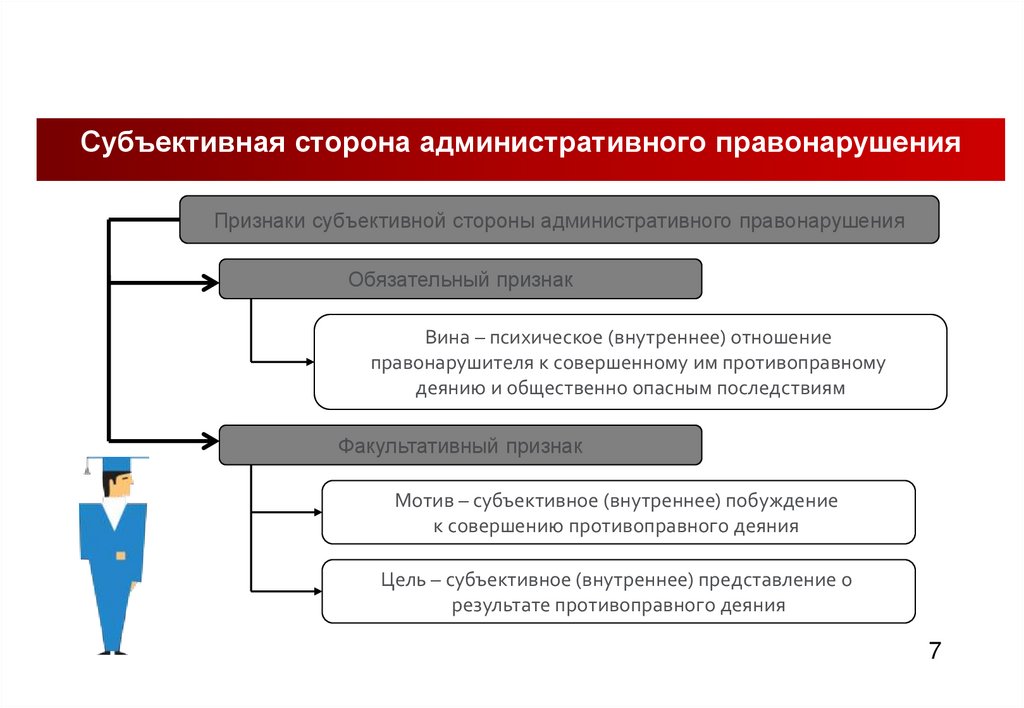 Субъективная сторона административного правонарушения

Признаки субъективной стороны административного правонарушения

Обязательный признак

Вина – психическое (внутреннее) отношение правонарушителя к совершенному им противоправному деянию и общественно опасным последствиям

Факультативный признак

Мотив – субъективное (внутреннее) побуждение к совершению противоправного деяния

Цель – субъективное (внутреннее) представление о результате противоправного деяния

7